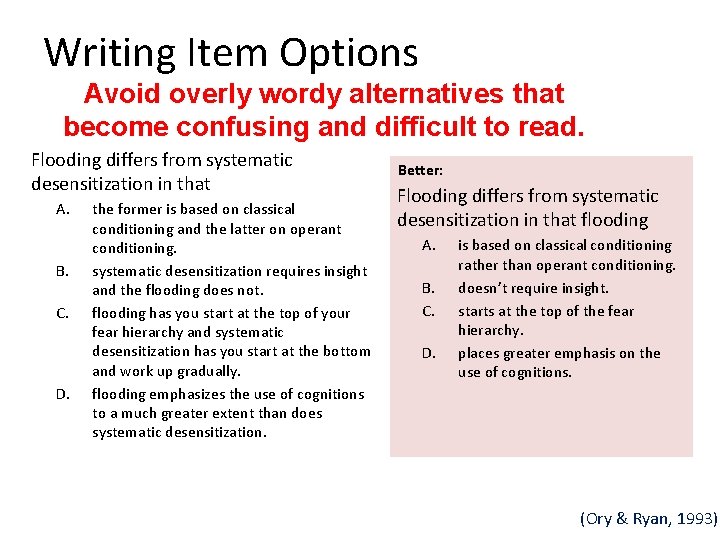 Writing Item Options

Avoid overly wordy alternatives that become confusing and difficult to read.

Flooding differs from systematic desensitization in that

A. the former is based on classical conditioning and the latter on operant conditioning.

B. systematic desensitization requires insight and the flooding does not.

C. flooding has you start at the top of your fear hierarchy and systematic desensitization has you start at the bottom and work up gradually.

D. flooding emphasizes the use of cognitions to a much greater extent than does systematic desensitization.

Better:

Flooding differs from systematic desensitization in that flooding

A. is based on classical conditioning rather than operant conditioning.

B. doesn't require insight.

C. starts at the top of the fear hierarchy.

D. places greater emphasis on the use of cognitions.

(Ory & Ryan, 1993)